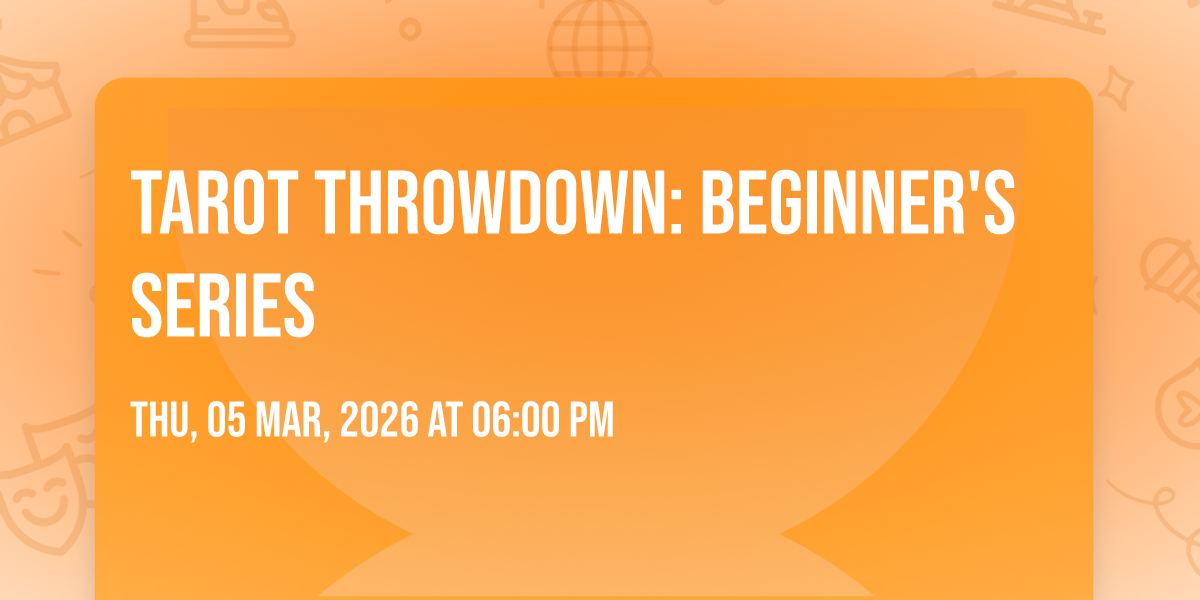 TAROT THROWDOWN: BEGINNER'S SERIES

THU, 05 MAR, 2026 AT 06:00 PM